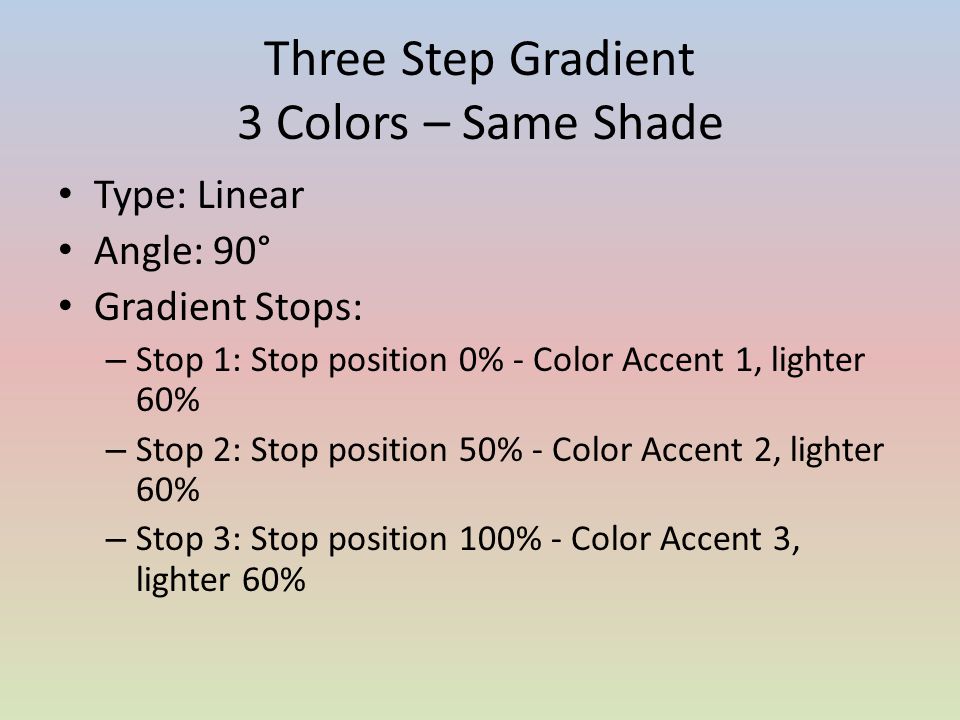 Three Step Gradient
3 Colors – Same Shade

• Type: Linear
• Angle: 90°
• Gradient Stops:
  – Stop 1: Stop position 0% - Color Accent 1, lighter 60%
  – Stop 2: Stop position 50% - Color Accent 2, lighter 60%
  – Stop 3: Stop position 100% - Color Accent 3, lighter 60%